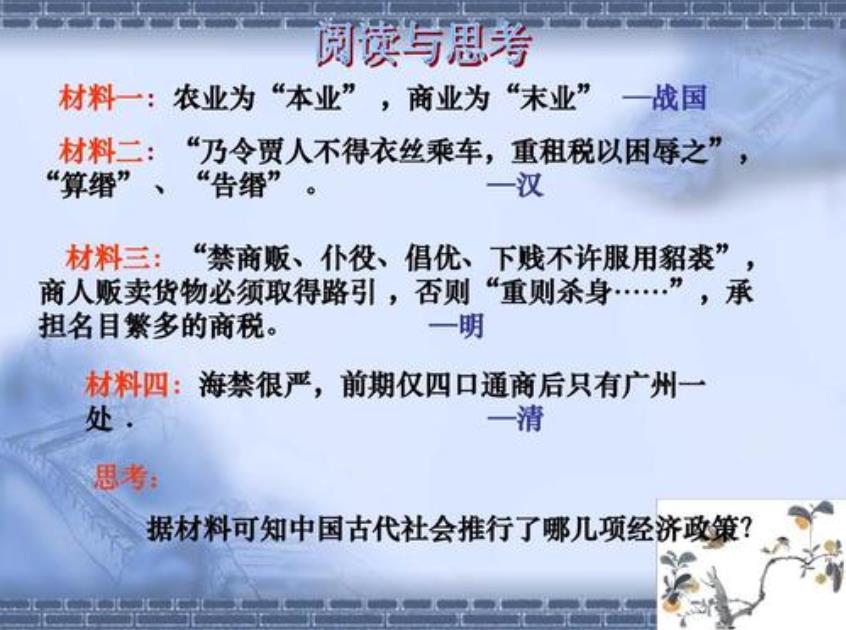 阅读与思考

材料一：农业为“本业”，商业为“末业” —战国

材料二：“乃令贾人不得衣丝乘车，重租税以困辱之”，“算缗”、“告缗”。 —汉

材料三：“禁商贩、仆役、倡优、下贱不许服用貂裘”，商人贩卖货物必须取得路引，否则“重则杀身……”，承担名目繁多的商税。 —明

材料四：海禁很严，前期仅四口通商后只有广州一处. —清

思考：

据材料可知中国古代社会推行了哪几项经济政策?